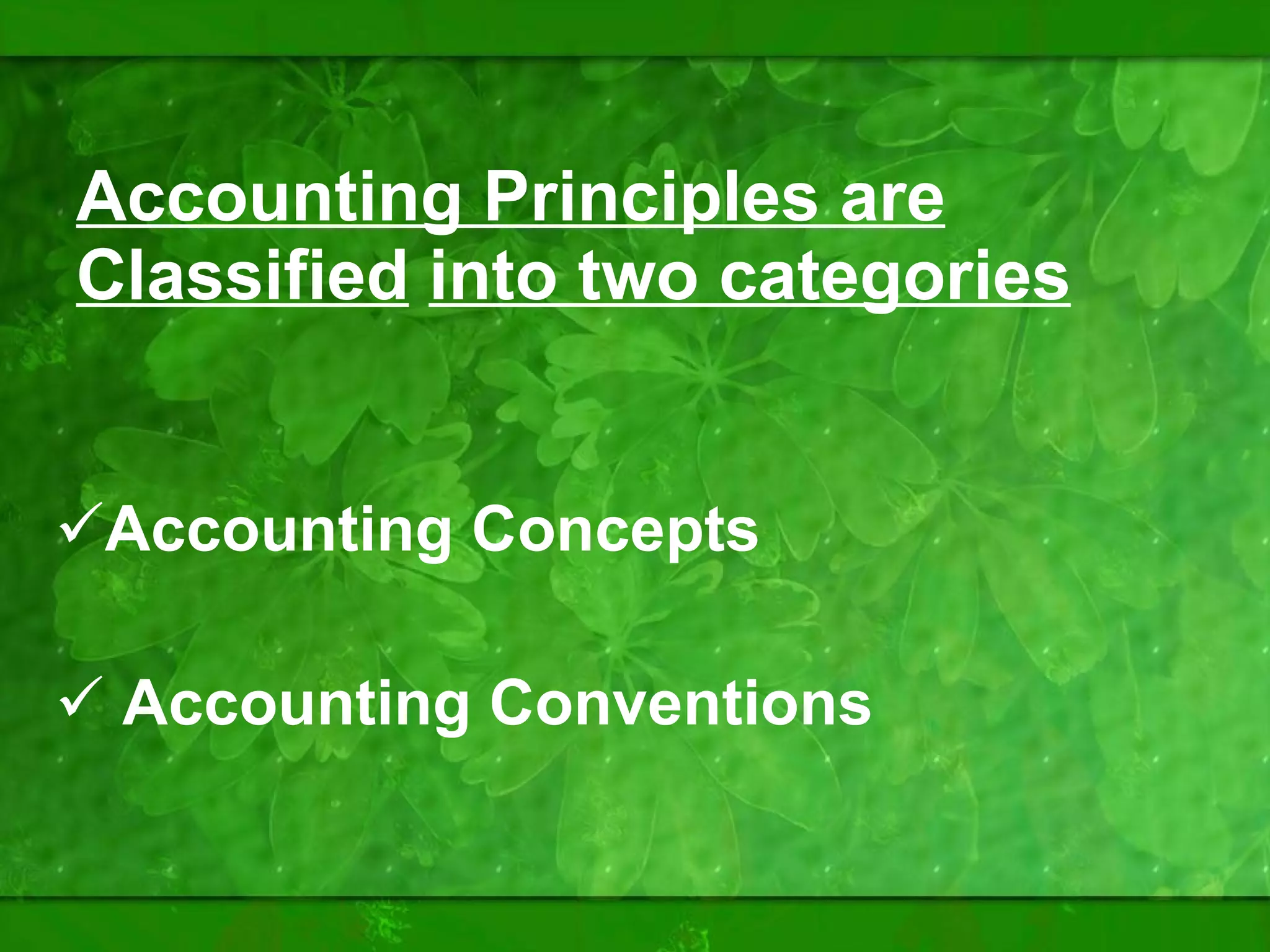 Accounting Principles are Classified into two categories

✓Accounting Concepts

✓ Accounting Conventions